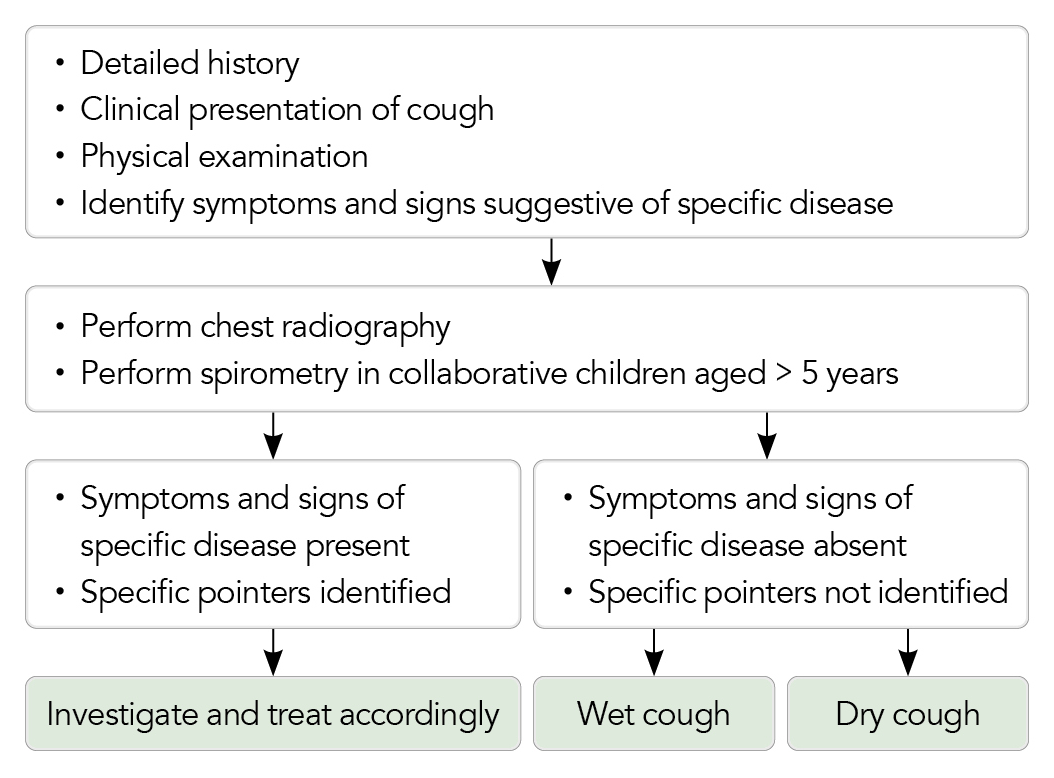 • Detailed history
• Clinical presentation of cough
• Physical examination
• Identify symptoms and signs suggestive of specific disease

• Perform chest radiography
• Perform spirometry in collaborative children aged > 5 years

• Symptoms and signs of specific disease present
• Specific pointers identified

• Symptoms and signs of specific disease absent
• Specific pointers not identified

Investigate and treat accordingly

Wet cough

Dry cough